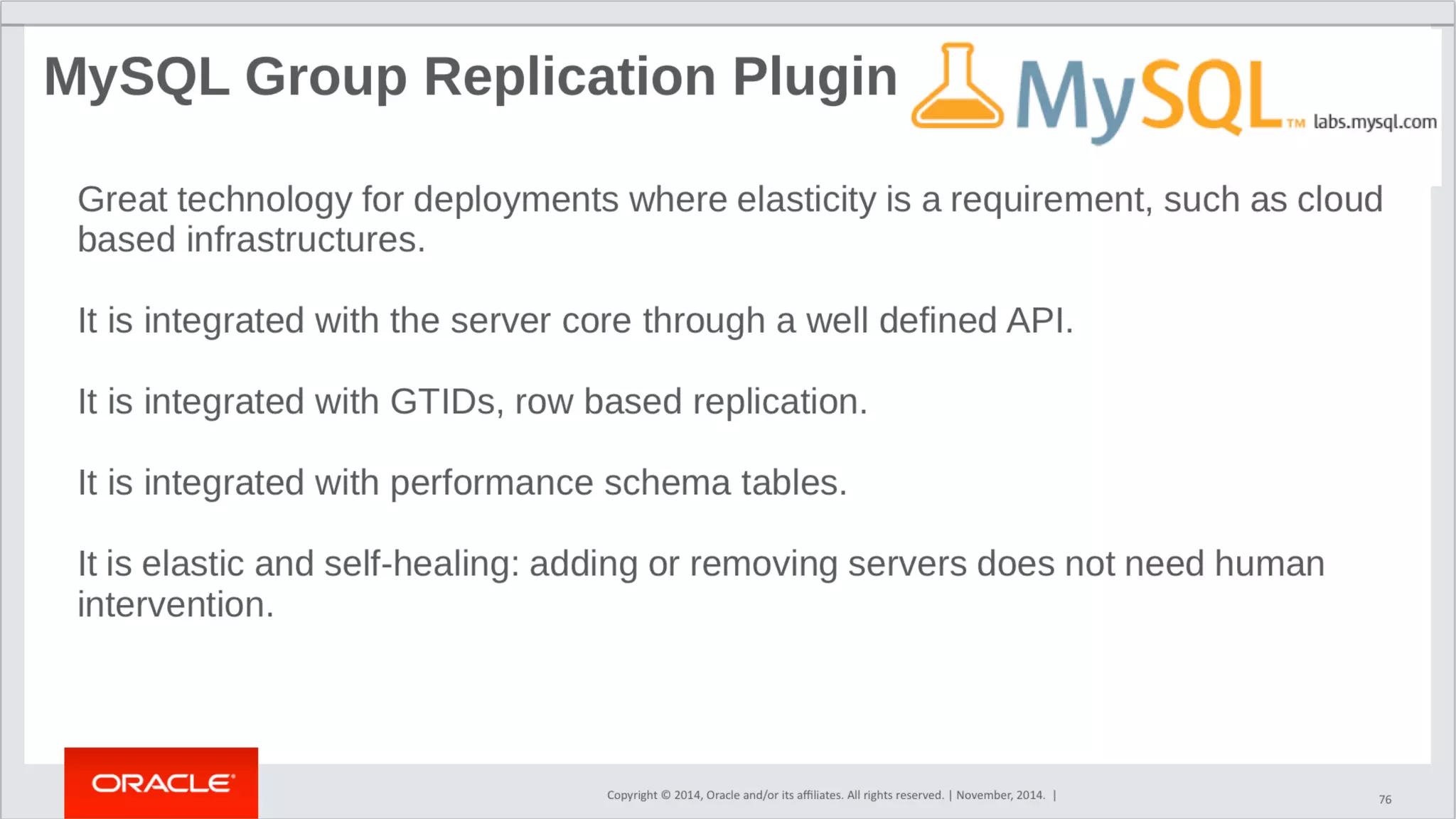 MySQL Group Replication Plugin

MySQL™ labs.mysql.com

Great technology for deployments where elasticity is a requirement, such as cloud based infrastructures.

It is integrated with the server core through a well defined API.

It is integrated with GTIDs, row based replication.

It is integrated with performance schema tables.

It is elastic and self-healing: adding or removing servers does not need human intervention.

ORACLE

Copyright © 2014, Oracle and/or its affiliates. All rights reserved. | November, 2014. |

76